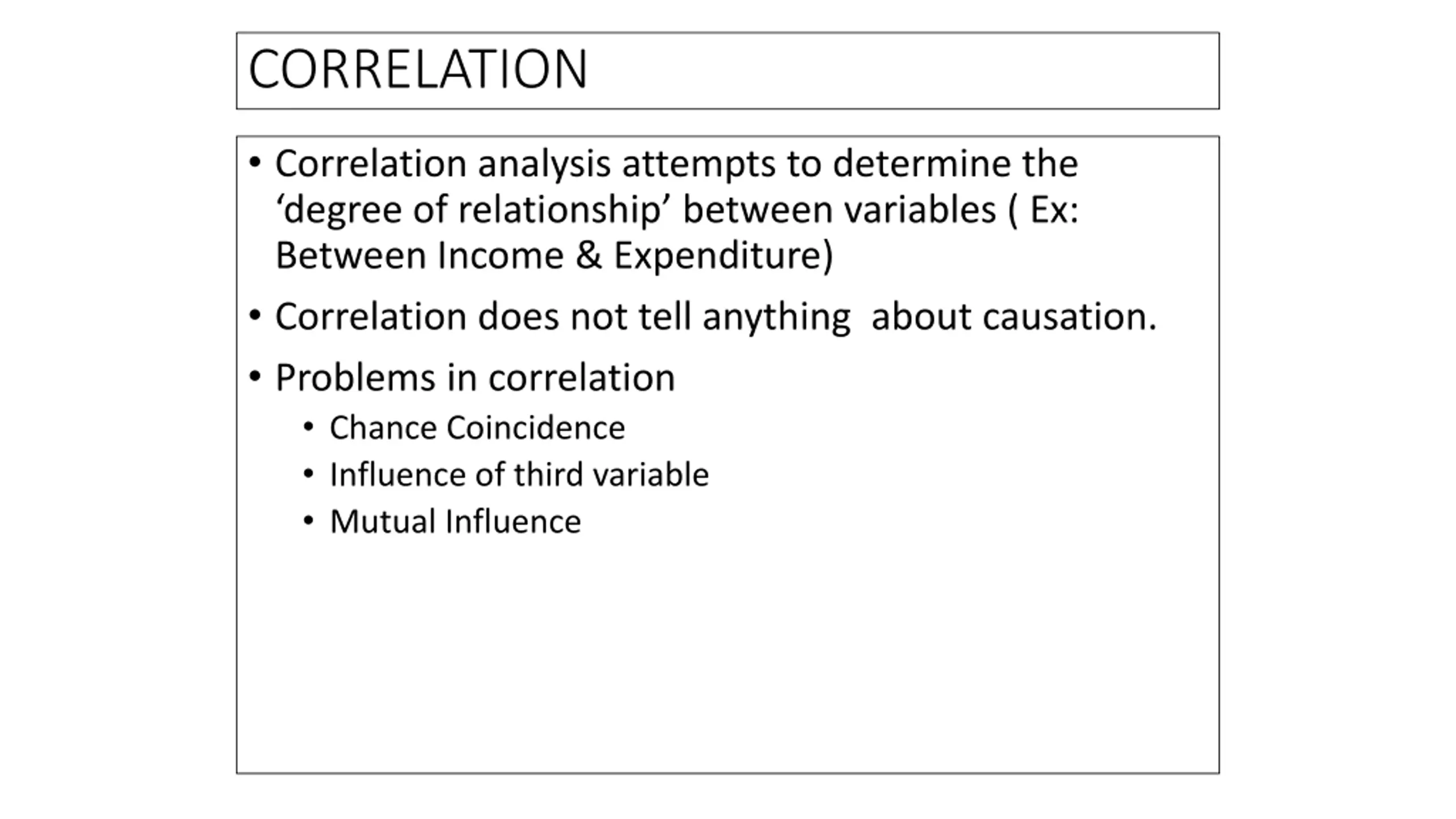 CORRELATION

• Correlation analysis attempts to determine the ‘degree of relationship’ between variables ( Ex: Between Income & Expenditure)

• Correlation does not tell anything  about causation.

• Problems in correlation
  • Chance Coincidence
  • Influence of third variable
  • Mutual Influence